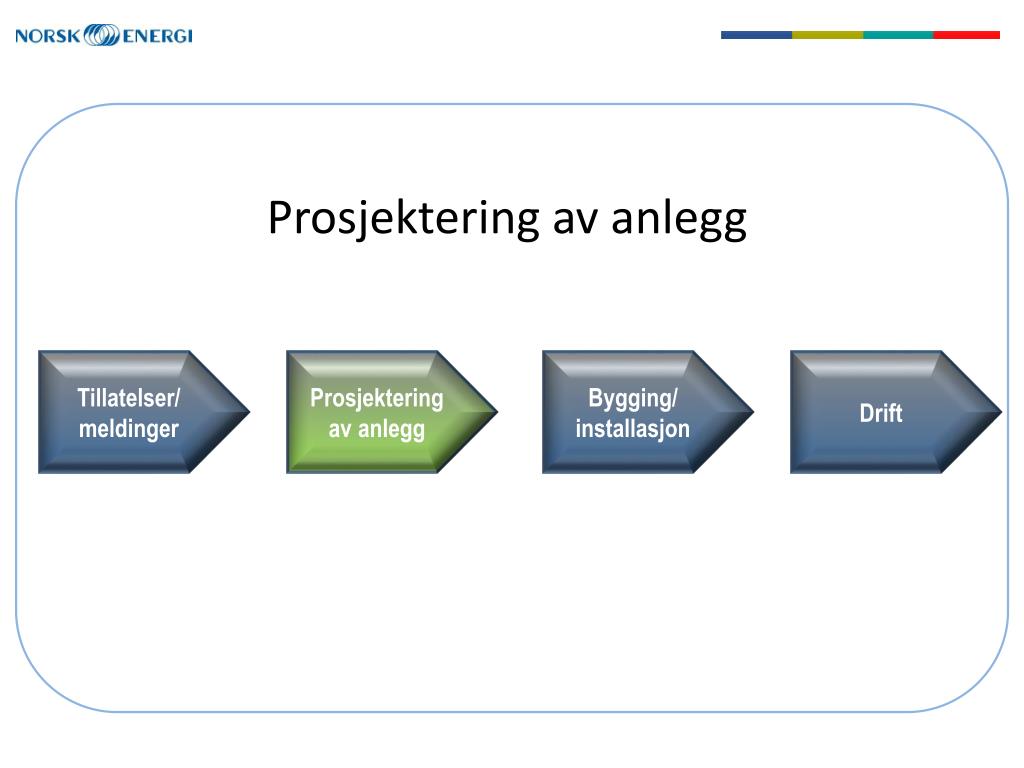 NORSK ENERGI

Prosjektering av anlegg

Tillatelser/ meldinger

Prosjektering av anlegg

Bygging/ installasjon

Drift